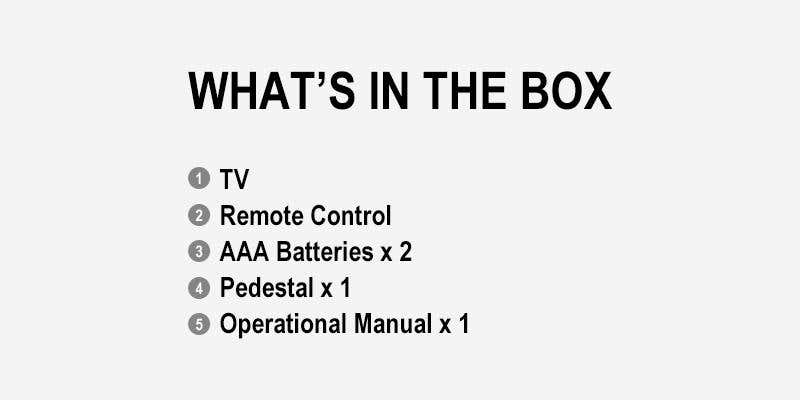 WHAT'S IN THE BOX

1 TV
2 Remote Control
3 AAA Batteries x 2
4 Pedestal x 1
5 Operational Manual x 1